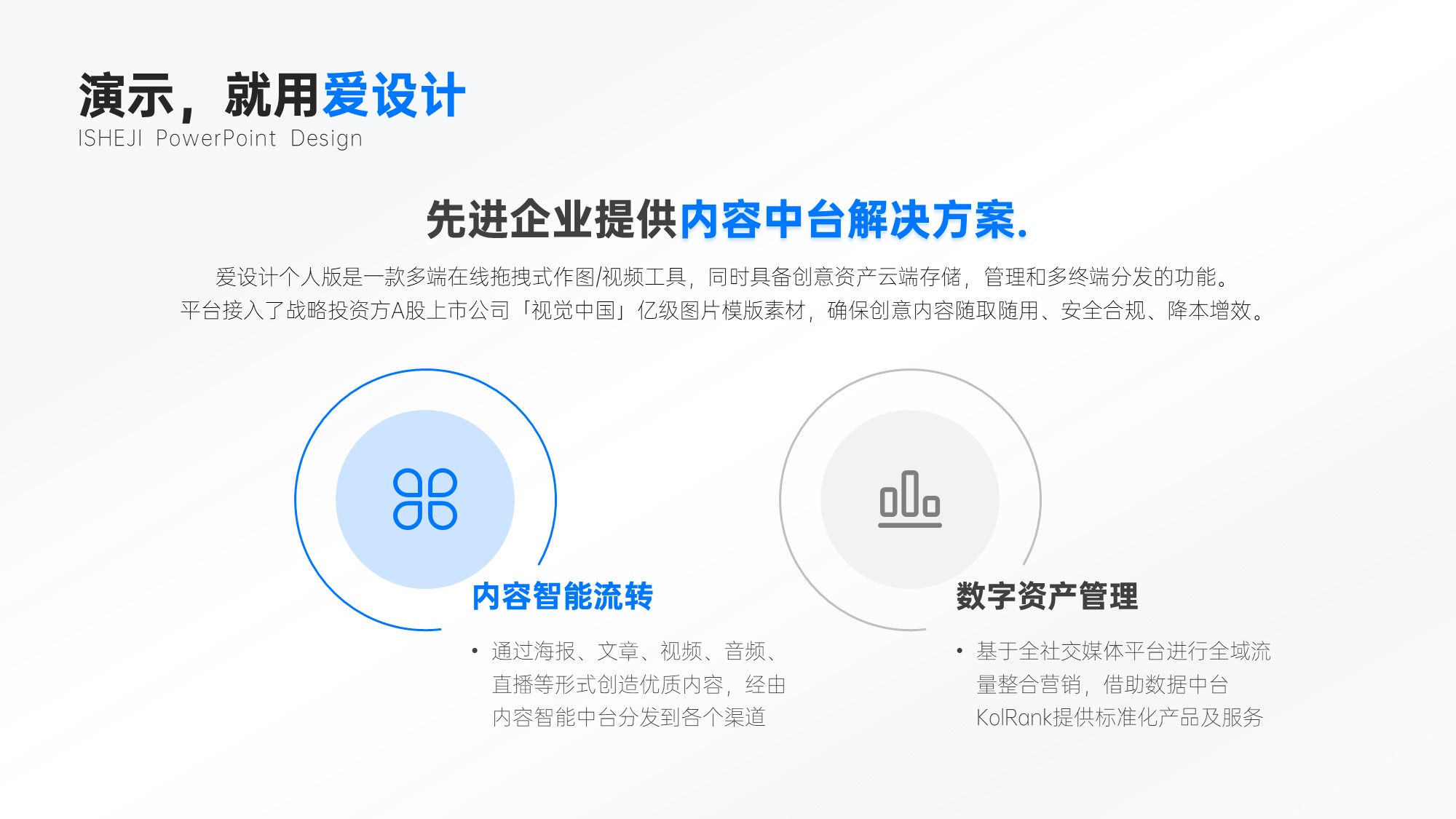 演示，就用爱设计
ISHEJI PowerPoint Design

先进企业提供内容中台解决方案.

爱设计个人版是一款多端在线拖拽式作图/视频工具，同时具备创意资产云端存储，管理和多终端分发的功能。
平台接入了战略投资方A股上市公司「视觉中国」亿级图片模版素材，确保创意内容随取随用、安全合规、降本增效。

内容智能流转

• 通过海报、文章、视频、音频、直播等形式创造优质内容，经由内容智能中台分发到各个渠道

数字资产管理

• 基于全社交媒体平台进行全域流量整合营销，借助数据中台KolRank提供标准化产品及服务